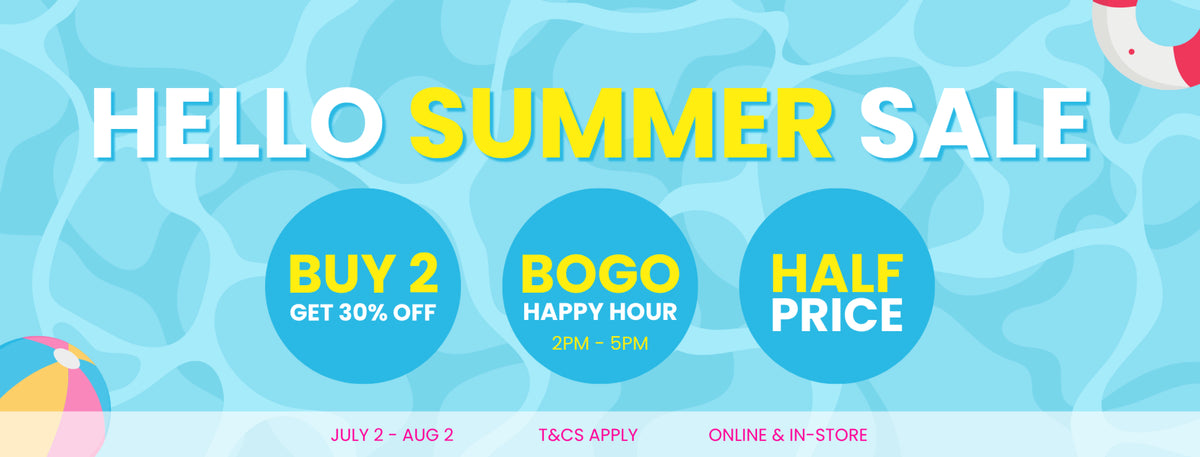 HELLO SUMMER SALE

BUY 2
GET 30% OFF

BOGO
HAPPY HOUR
2PM - 5PM

HALF
PRICE

JULY 2 - AUG 2

T&CS APPLY

ONLINE & IN-STORE